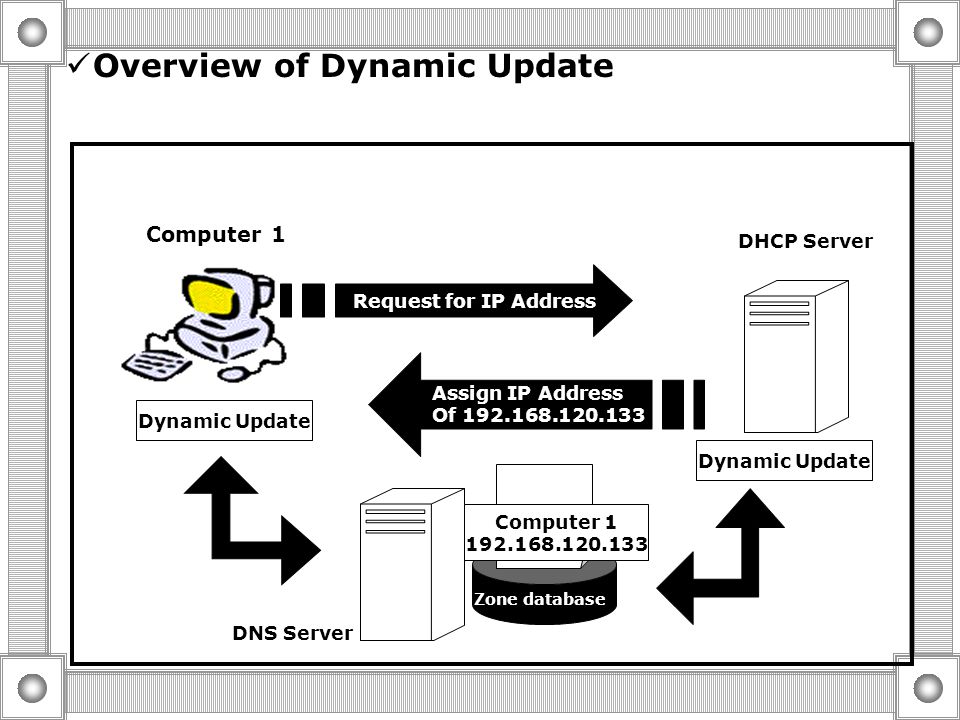 ✓Overview of Dynamic Update

Computer 1

DHCP Server

Request for IP Address

Assign IP Address Of 192.168.120.133

Dynamic Update

Dynamic Update

Computer 1
192.168.120.133

Zone database

DNS Server